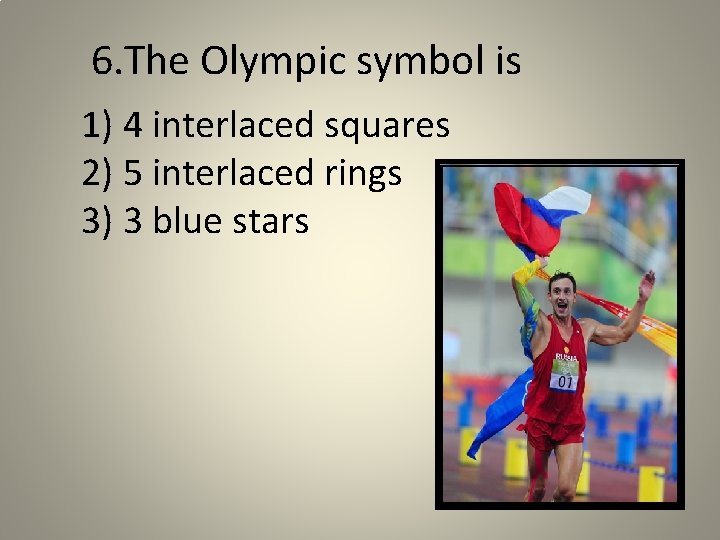 6.The Olympic symbol is

1) 4 interlaced squares
2) 5 interlaced rings
3) 3 blue stars

RUSSIA
01